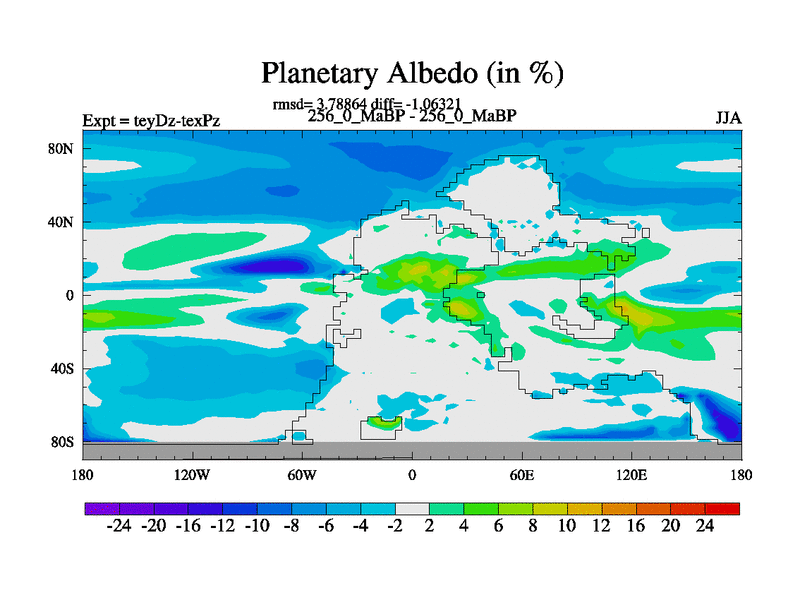 Planetary Albedo (in %)

rmsd= 3.78864 diff= -1.06321

Expt = teyDz-texPz

256_0_MaBP - 256_0_MaBP

JJA

80N
40N
0
40S
80S

180
120W
60W
0
60E
120E
180

-24 -20 -16 -12 -10 -8 -6 -4 -2 2 4 6 8 10 12 16 20 24